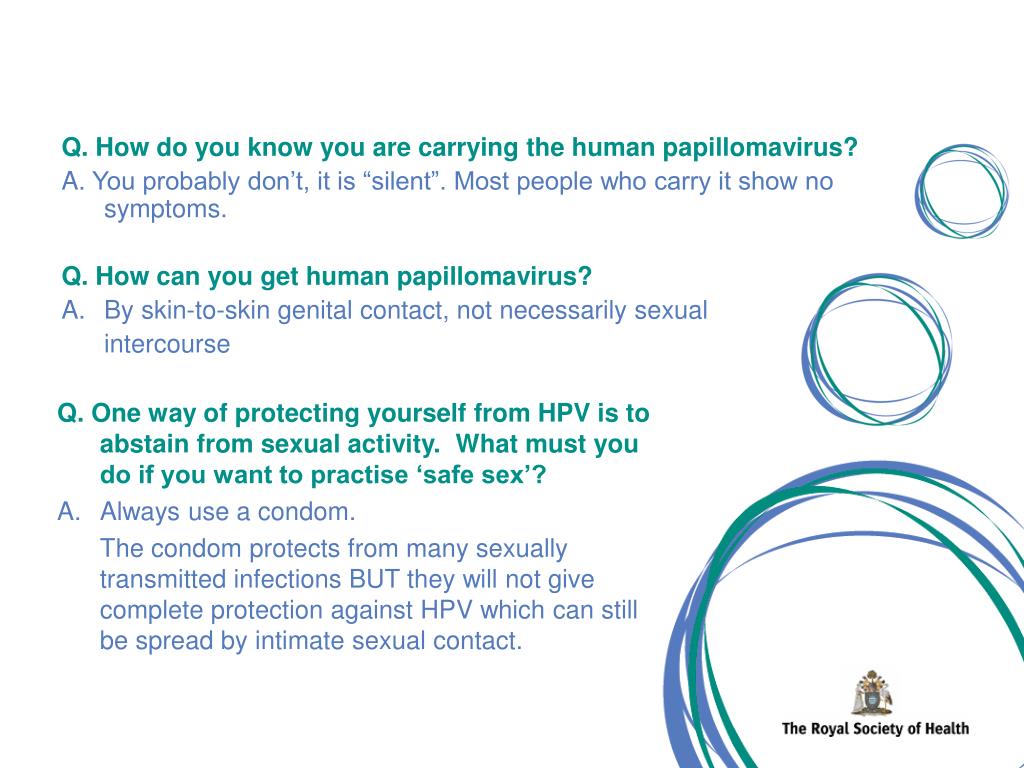 Q. How do you know you are carrying the human papillomavirus?

A. You probably don’t, it is “silent”. Most people who carry it show no symptoms.

Q. How can you get human papillomavirus?

A. By skin-to-skin genital contact, not necessarily sexual intercourse

Q. One way of protecting yourself from HPV is to abstain from sexual activity. What must you do if you want to practise ‘safe sex’?

A. Always use a condom.

The condom protects from many sexually transmitted infections BUT they will not give complete protection against HPV which can still be spread by intimate sexual contact.

The Royal Society of Health